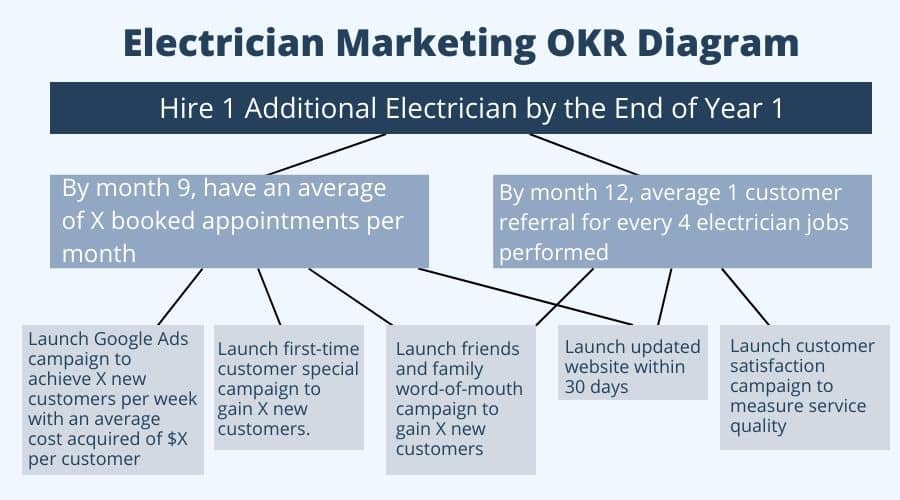 Electrician Marketing OKR Diagram

Hire 1 Additional Electrician by the End of Year 1

By month 9, have an average of X booked appointments per month

By month 12, average 1 customer referral for every 4 electrician jobs performed

Launch Google Ads campaign to achieve X new customers per week with an average cost acquired of $X per customer

Launch first-time customer special campaign to gain X new customers.

Launch friends and family word-of-mouth campaign to gain X new customers

Launch updated website within 30 days

Launch customer satisfaction campaign to measure service quality